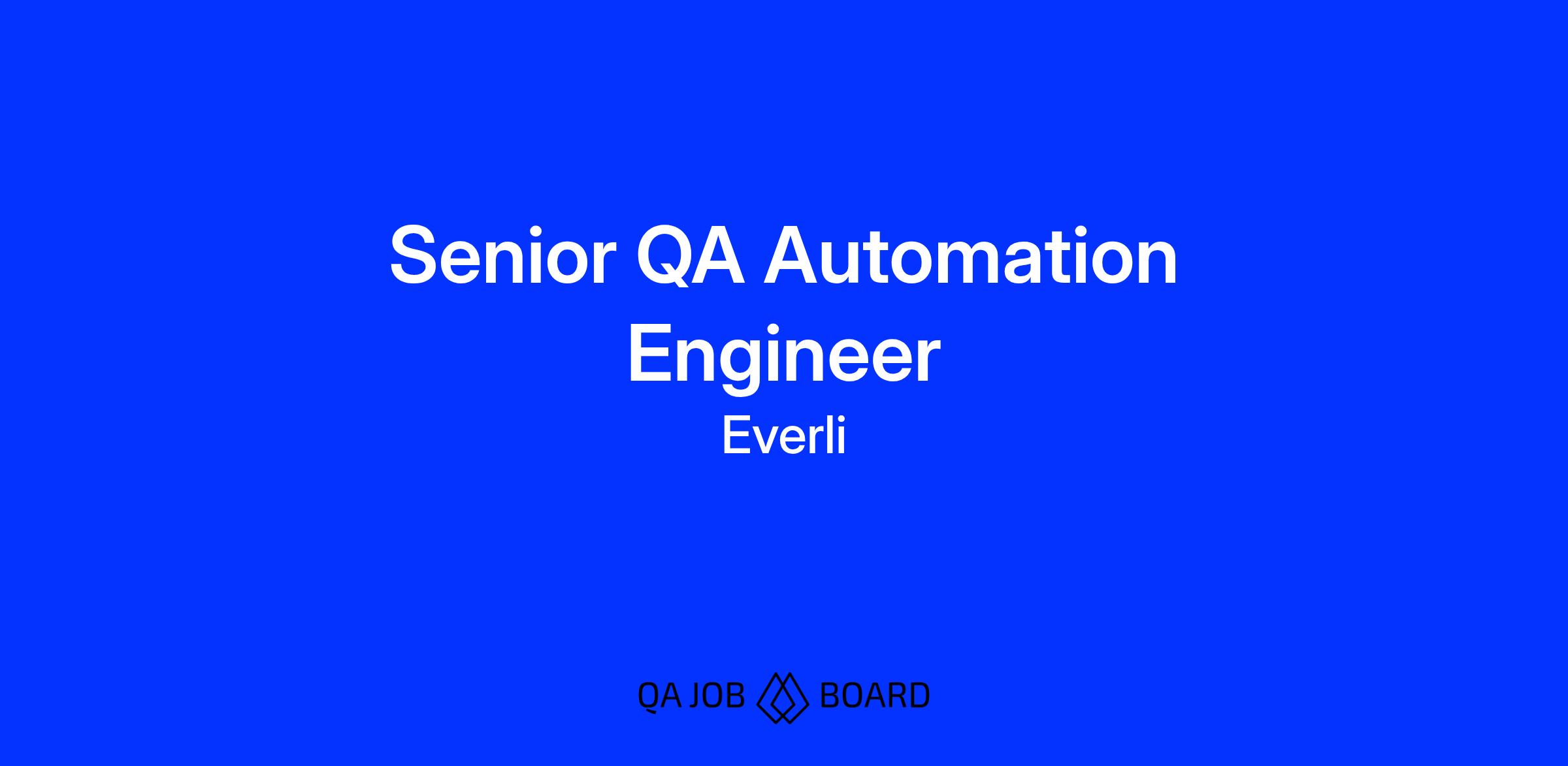 Senior QA Automation Engineer

Everli

QA JOB BOARD